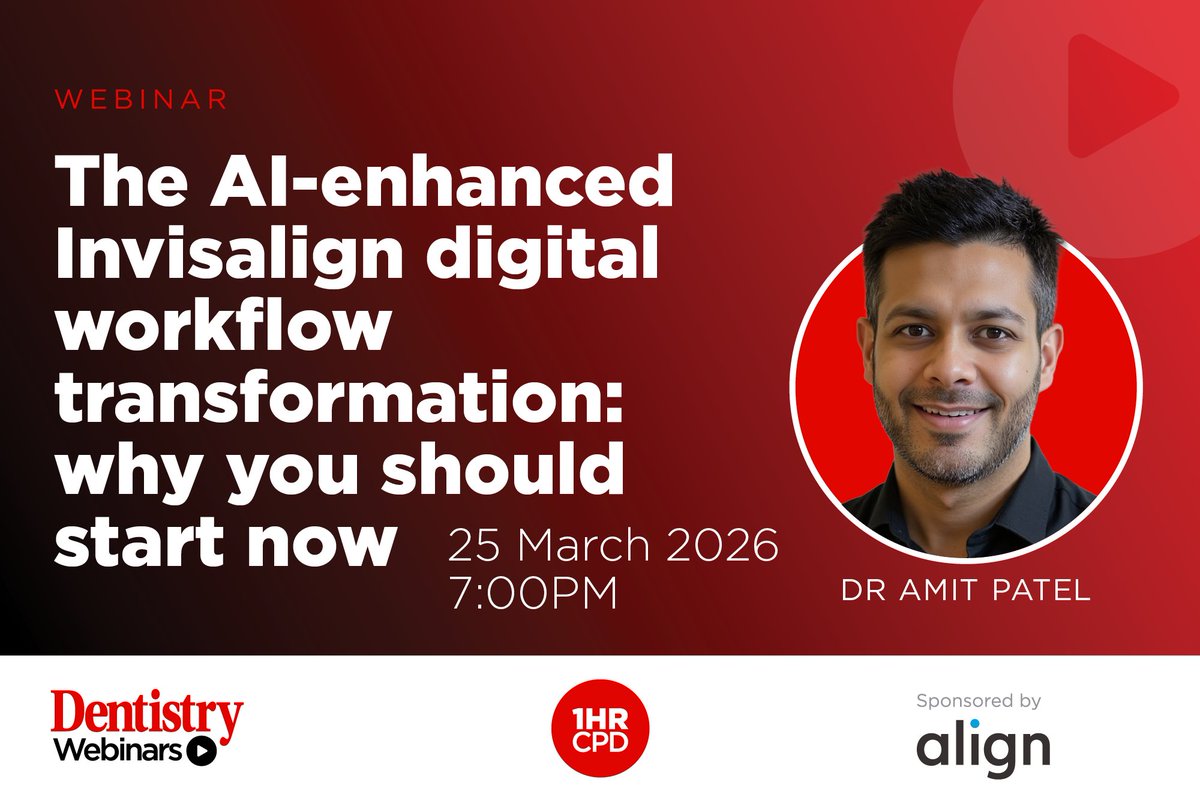 WEBINAR

The AI-enhanced Invisalign digital workflow transformation: why you should start now

25 March 2026
7:00PM

DR AMIT PATEL

Dentistry
Webinars

1HR
CPD

Sponsored by
align